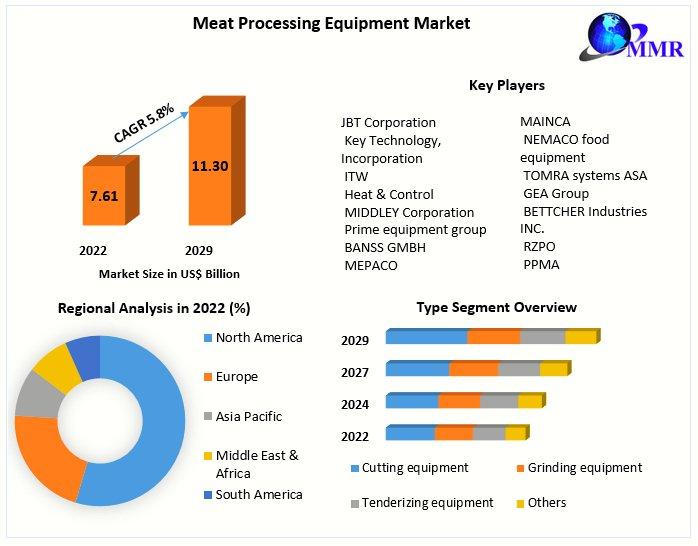 Meat Processing Equipment Market

MMR

CAGR 5.8%

7.61

11.30

2022

2029

Market Size in US$ Billion

Key Players

JBT Corporation
Key Technology, Incorporation
ITW
Heat & Control
MIDDLEY Corporation
Prime equipment group
BANSS GMBH
MEPACO

MAINCA
NEMACO food equipment
TOMRA systems ASA
GEA Group
BETTCHER Industries INC.
RZPO
PPMA

Regional Analysis in 2022 (%)

North America
Europe
Asia Pacific
Middle East & Africa
South America

Type Segment Overview

2029
2027
2024
2022

Cutting equipment
Grinding equipment
Tenderizing equipment
Others